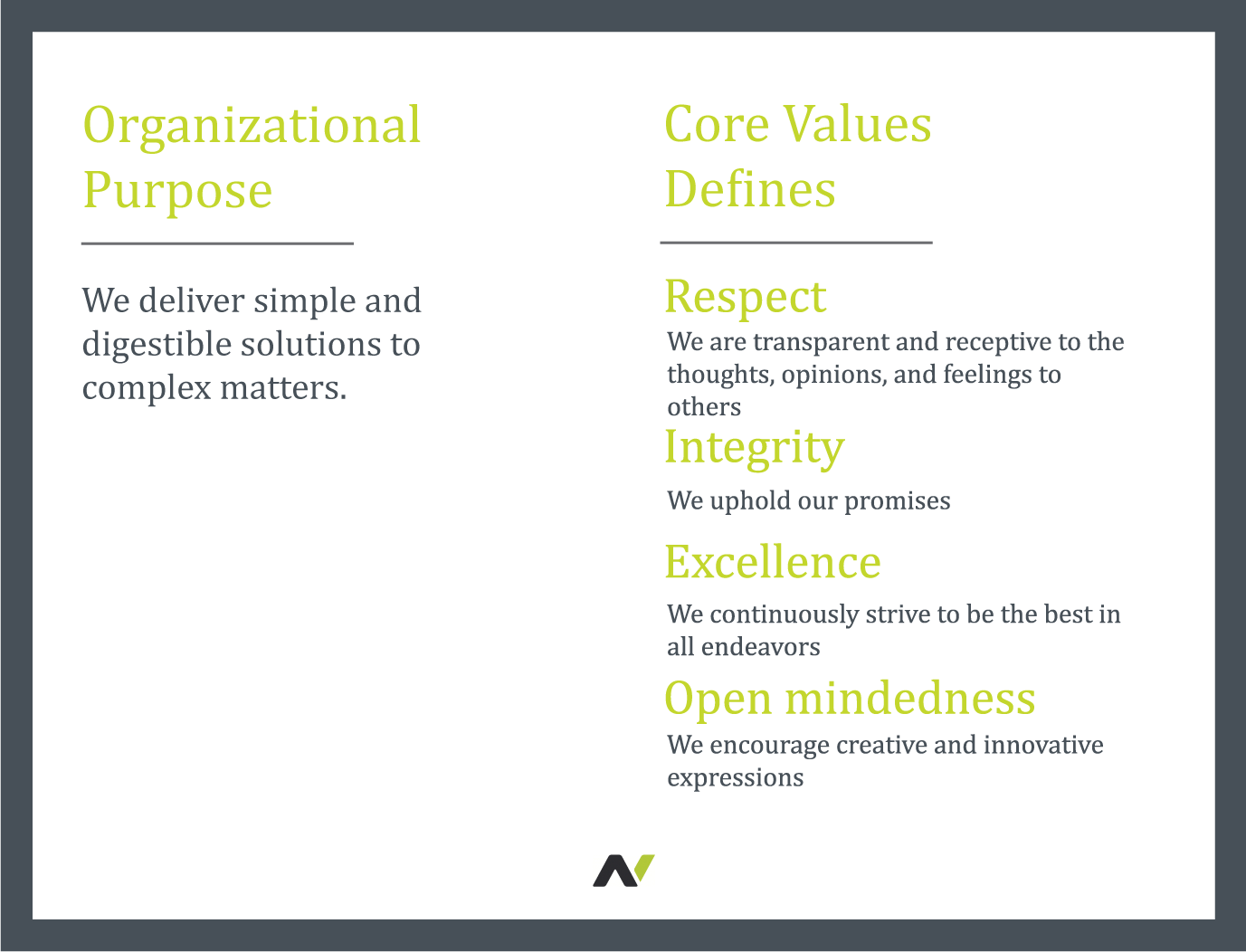 Organizational Purpose

We deliver simple and digestible solutions to complex matters.

Core Values Defines

Respect

We are transparent and receptive to the thoughts, opinions, and feelings to others

Integrity

We uphold our promises

Excellence

We continuously strive to be the best in all endeavors

Open mindedness

We encourage creative and innovative expressions